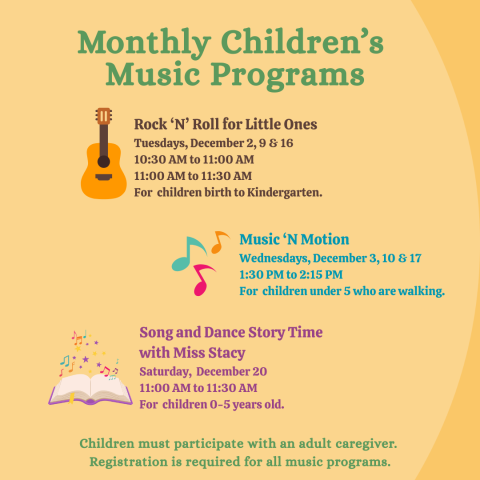 Monthly Children's Music Programs

Rock 'N' Roll for Little Ones
Tuesdays, December 2, 9 & 16
10:30 AM to 11:00 AM
11:00 AM to 11:30 AM
For children birth to Kindergarten.

Music 'N Motion
Wednesdays, December 3, 10 & 17
1:30 PM to 2:15 PM
For children under 5 who are walking.

Song and Dance Story Time with Miss Stacy
Saturday, December 20
11:00 AM to 11:30 AM
For children 0-5 years old.

Children must participate with an adult caregiver.
Registration is required for all music programs.